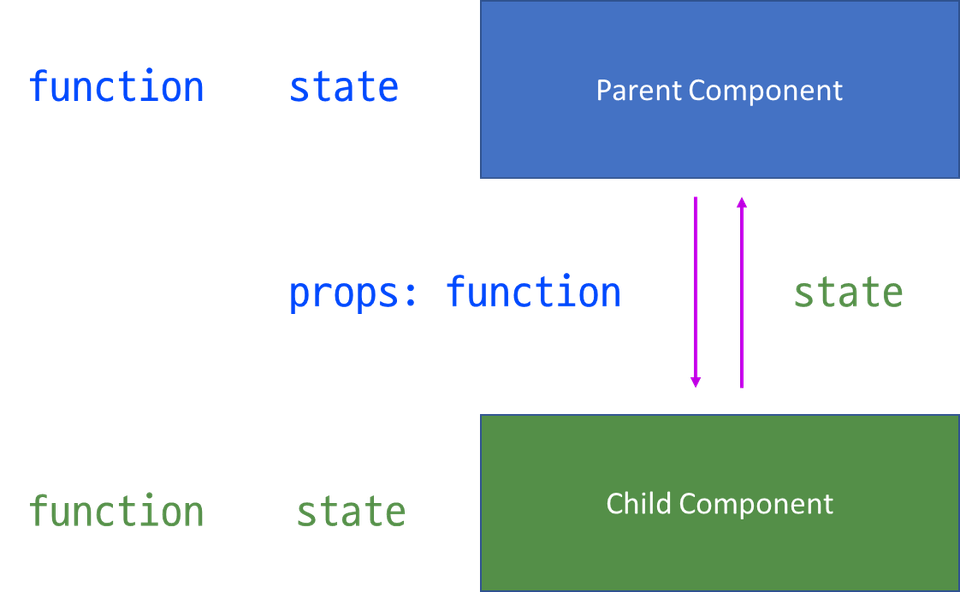 function state

Parent Component

props: function

state

function state

Child Component